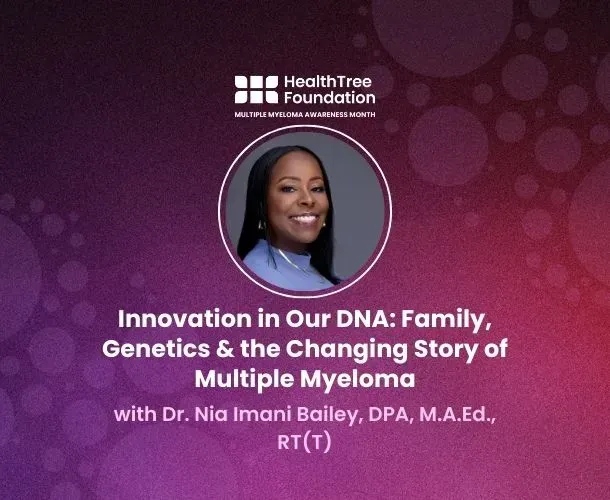 HealthTree Foundation
MULTIPLE MYELOMA AWARENESS MONTH

Innovation in Our DNA: Family, Genetics & the Changing Story of Multiple Myeloma

with Dr. Nia Imani Bailey, DPA, M.A.Ed., RT(T)